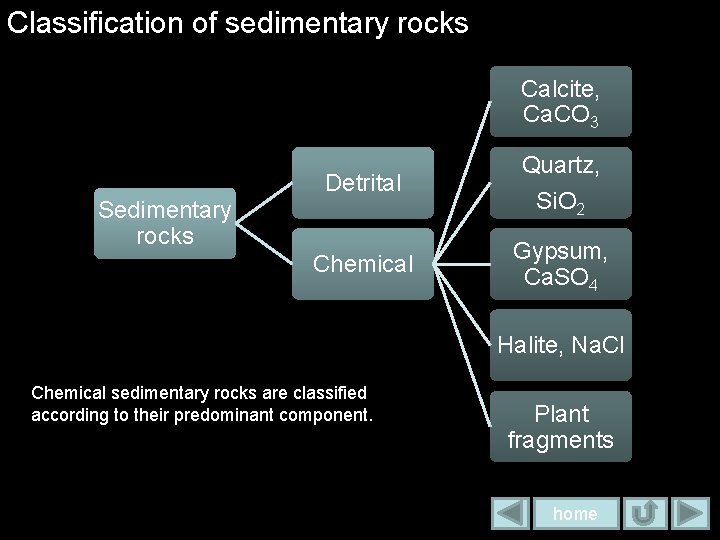 Classification of sedimentary rocks

Sedimentary rocks

Detrital

Chemical

Calcite, $CaCO_3$

Quartz, $SiO_2$

Gypsum, $CaSO_4$

Halite, NaCl

Plant fragments

Chemical sedimentary rocks are classified according to their predominant component.

home